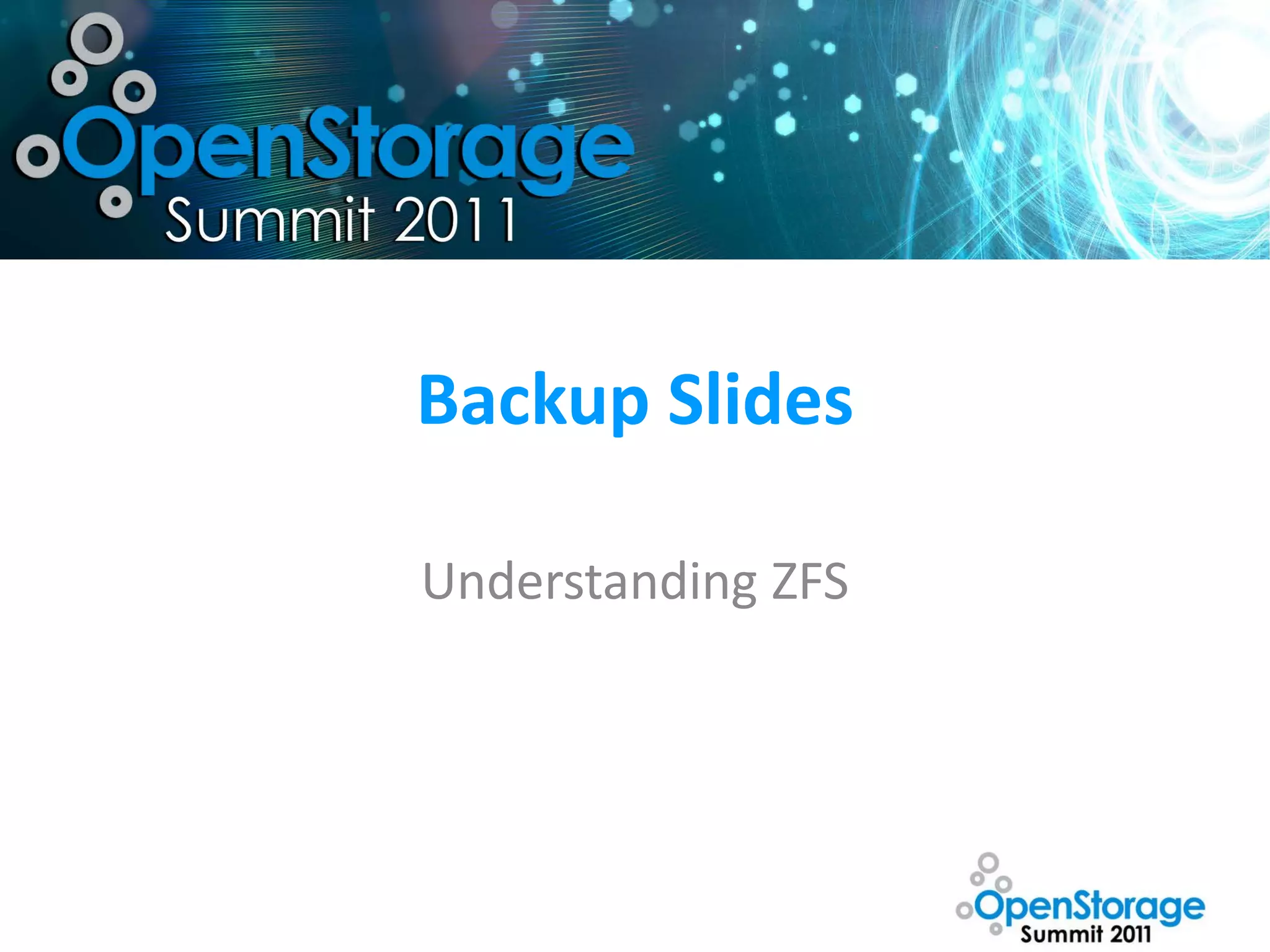 OpenStorage
Summit 2011

Backup Slides

Understanding ZFS

OpenStorage
Summit 2011